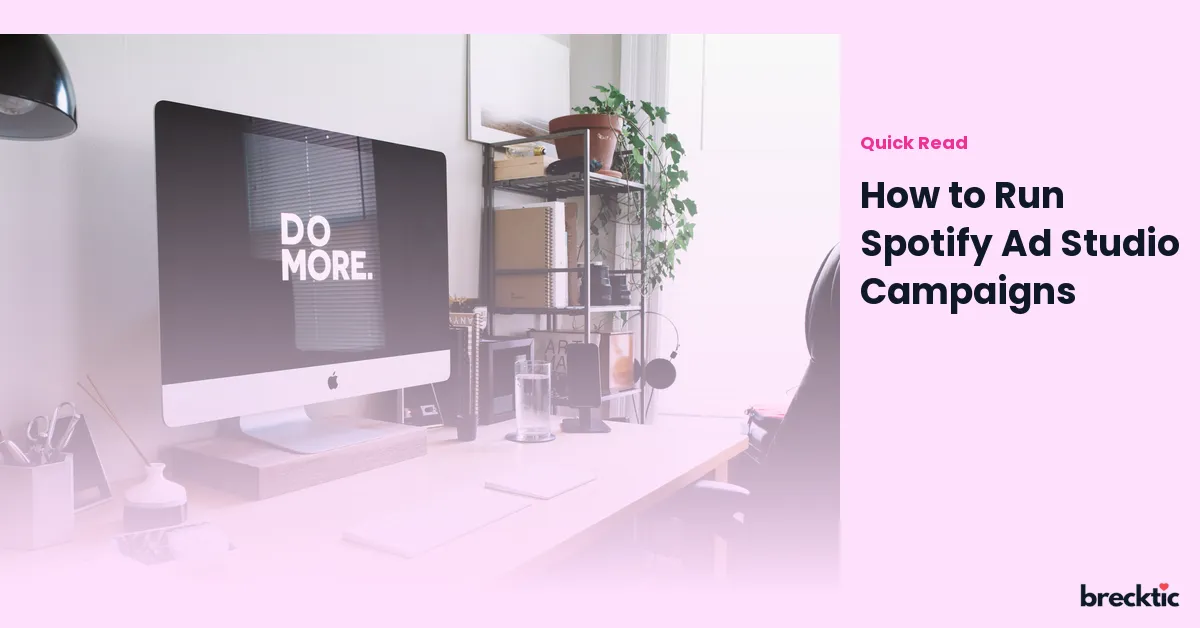 DO MORE.

Quick Read

How to Run Spotify Ad Studio Campaigns

brecktic